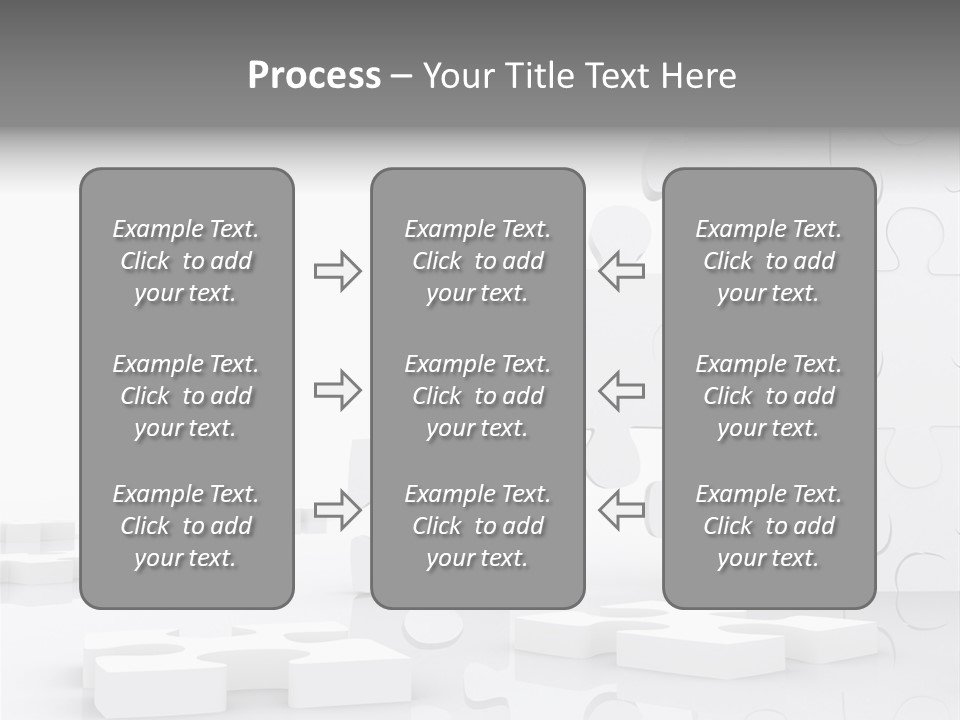 Process – Your Title Text Here

Example Text. Click to add your text.

Example Text. Click to add your text.

Example Text. Click to add your text.

Example Text. Click to add your text.

Example Text. Click to add your text.

Example Text. Click to add your text.

Example Text. Click to add your text.

Example Text. Click to add your text.

Example Text. Click to add your text.